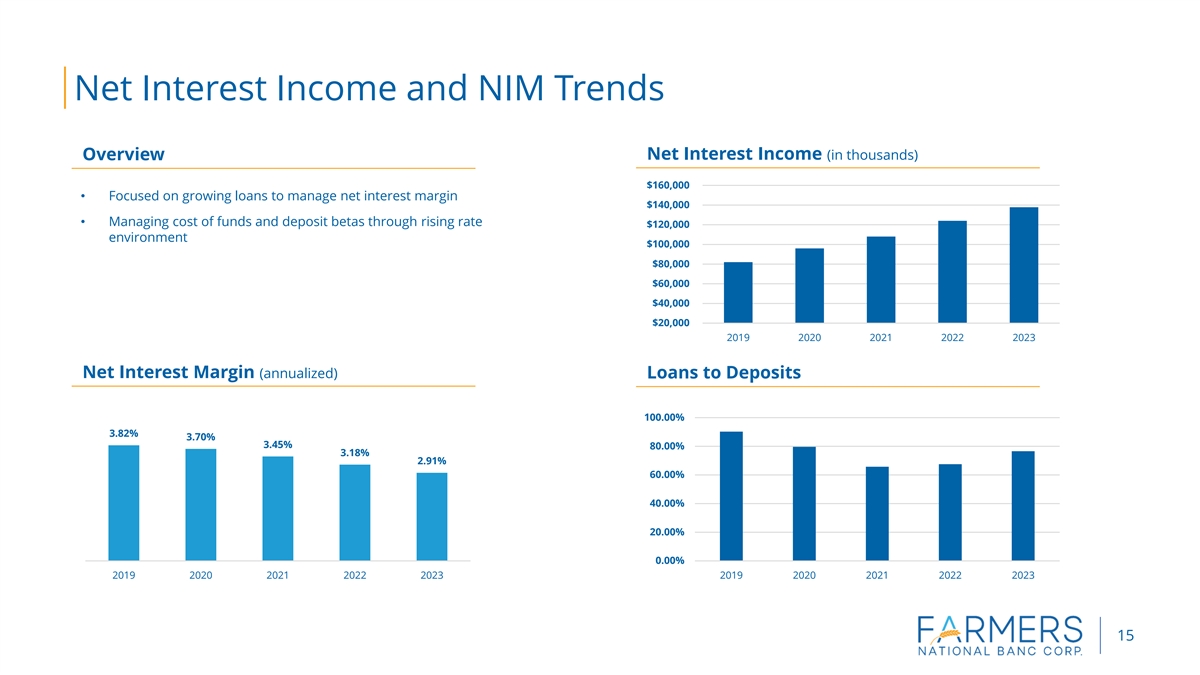 Net Interest Income and NIM Trends

Overview

• Focused on growing loans to manage net interest margin

• Managing cost of funds and deposit betas through rising rate environment

Net Interest Income (in thousands)

$160,000
$140,000
$120,000
$100,000
$80,000
$60,000
$40,000
$20,000

2019 2020 2021 2022 2023

Net Interest Margin (annualized)

3.82% 3.70% 3.45% 3.18% 2.91%

2019 2020 2021 2022 2023

Loans to Deposits

100.00%
80.00%
60.00%
40.00%
20.00%
0.00%

2019 2020 2021 2022 2023

FARMERS NATIONAL BANC CORP.

15